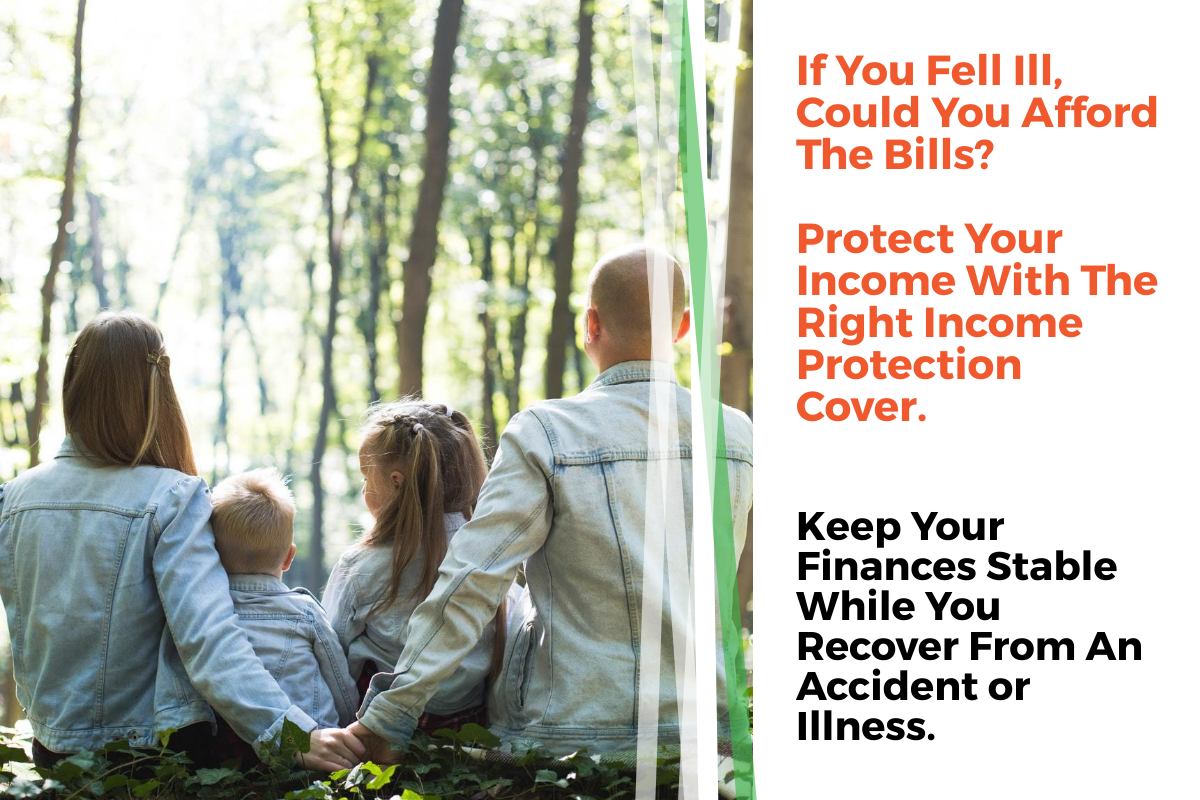 If You Fell Ill, Could You Afford The Bills?

Protect Your Income With The Right Income Protection Cover.

Keep Your Finances Stable While You Recover From An Accident or Illness.